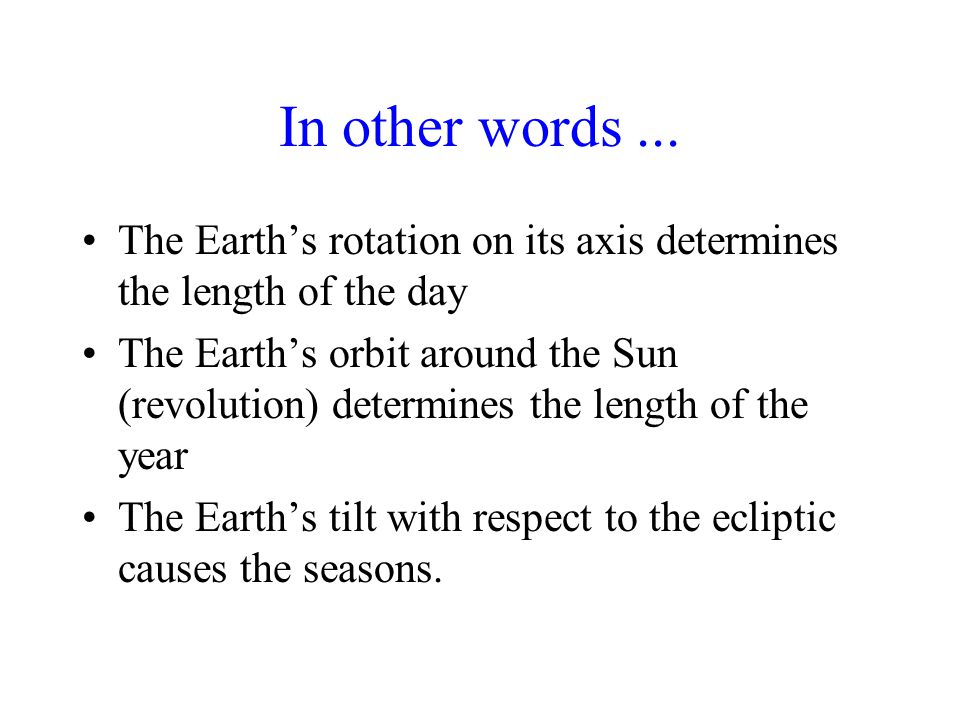 In other words ...

• The Earth’s rotation on its axis determines the length of the day
• The Earth’s orbit around the Sun (revolution) determines the length of the year
• The Earth’s tilt with respect to the ecliptic causes the seasons.